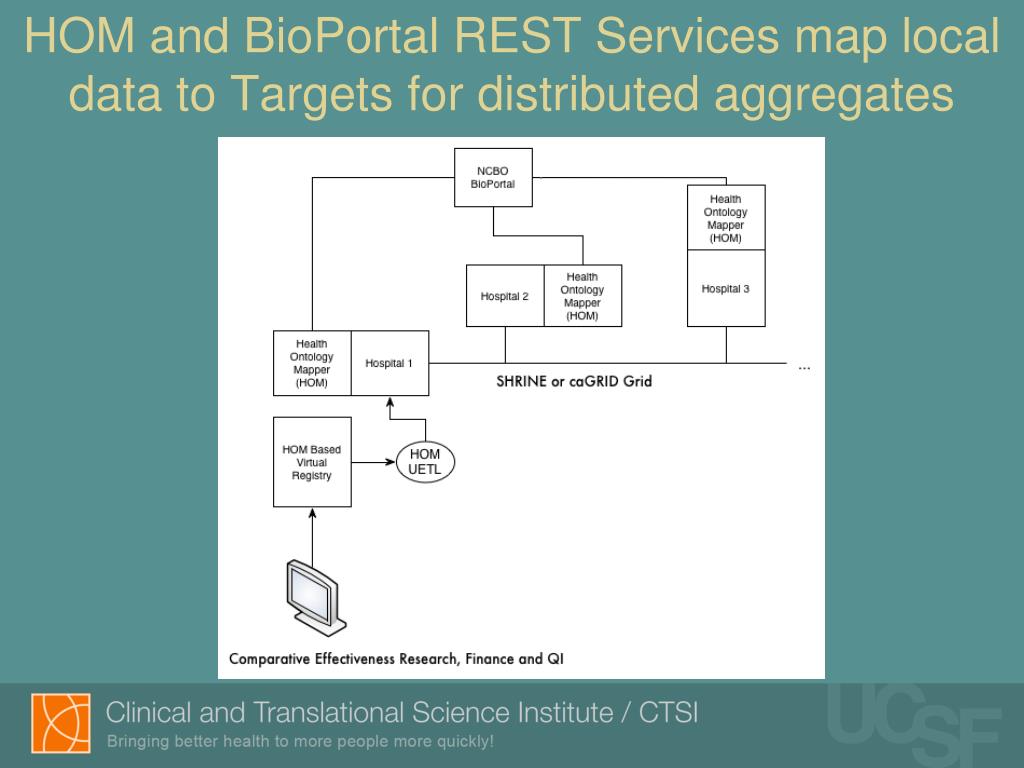 HOM and BioPortal REST Services map local data to Targets for distributed aggregates

NCBO BioPortal

Health Ontology Mapper (HOM)

Hospital 3

Hospital 2

Health Ontology Mapper (HOM)

Health Ontology Mapper (HOM)

Hospital 1

...

SHRINE or caGRID Grid

HOM Based Virtual Registry

HOM UETL

Comparative Effectiveness Research, Finance and QI

Clinical and Translational Science Institute / CTSI

Bringing better health to more people more quickly!

UCSF